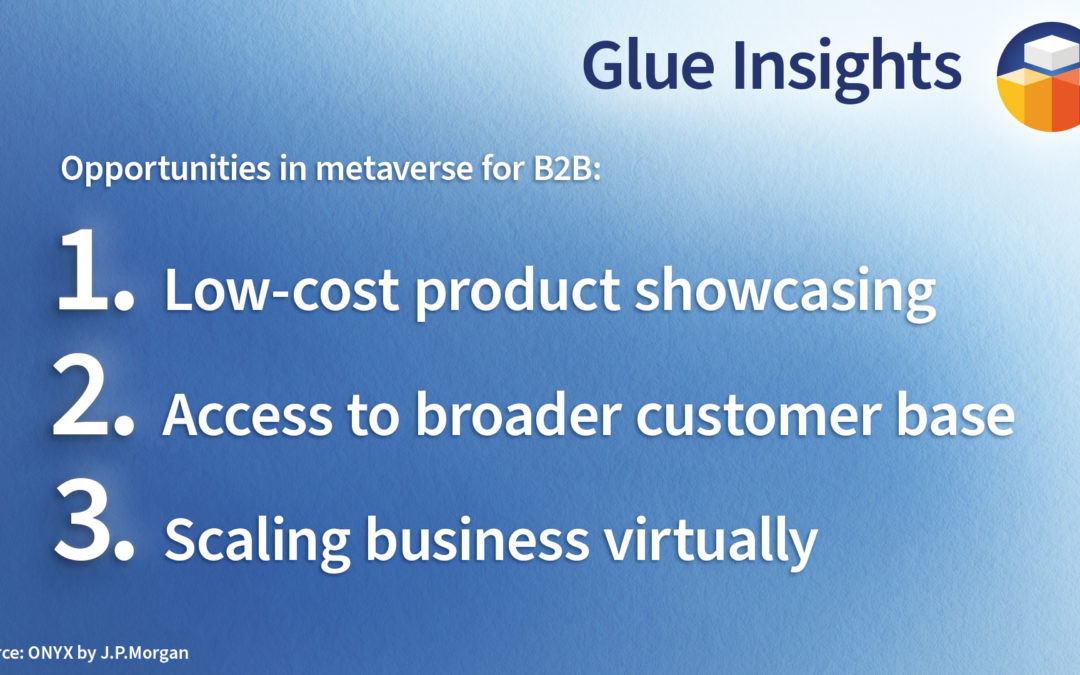 Glue Insights

Opportunities in metaverse for B2B:

1. Low-cost product showcasing

2. Access to broader customer base

3. Scaling business virtually

rce: ONYX by J.P.Morgan